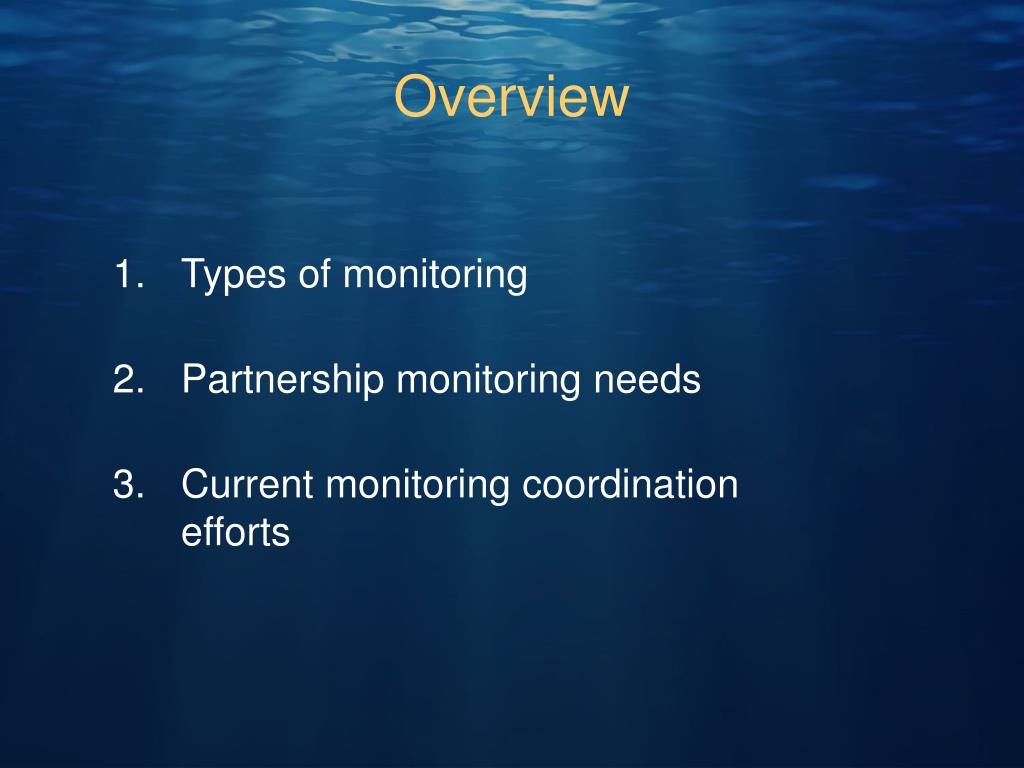 Overview

1. Types of monitoring

2. Partnership monitoring needs

3. Current monitoring coordination efforts